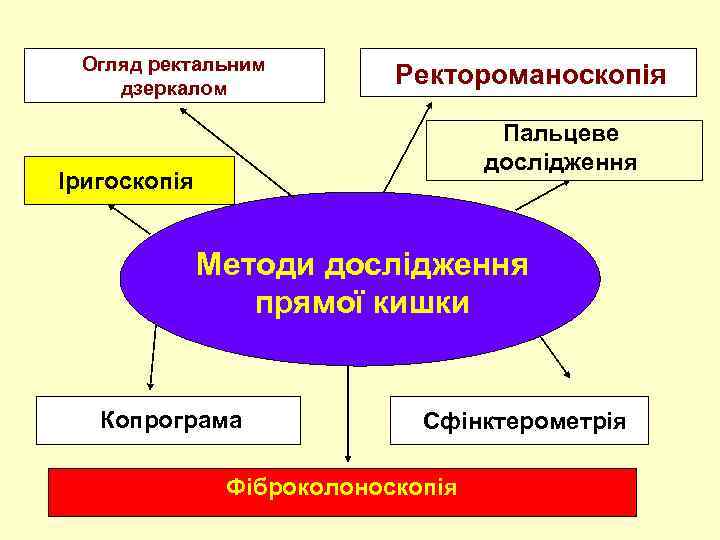 Огляд ректальним дзеркалом

Ректороманоскопія

Пальцеве дослідження

Іригоскопія

Методи дослідження прямої кишки

Копрограма

Сфінктерометрія

Фіброколоноскопія